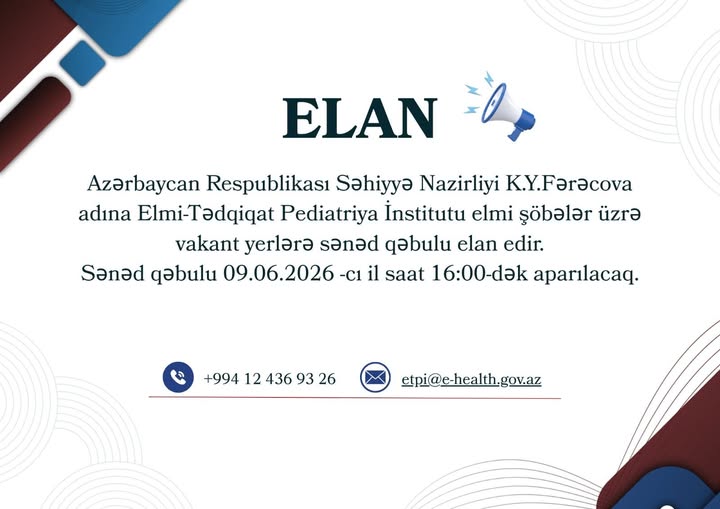 ELAN

Azərbaycan Respublikası Səhiyyə Nazirliyi K.Y.Fərəcova adına Elmi-Tədqiqat Pediatriya İnstitutu elmi şöbələr üzrə vakant yerlərə sənəd qəbulu elan edir.
Sənəd qəbulu 09.06.2026 -cı il saat 16:00-dək aparılacaq.

+994 12 436 93 26

etpi@e-health.gov.az